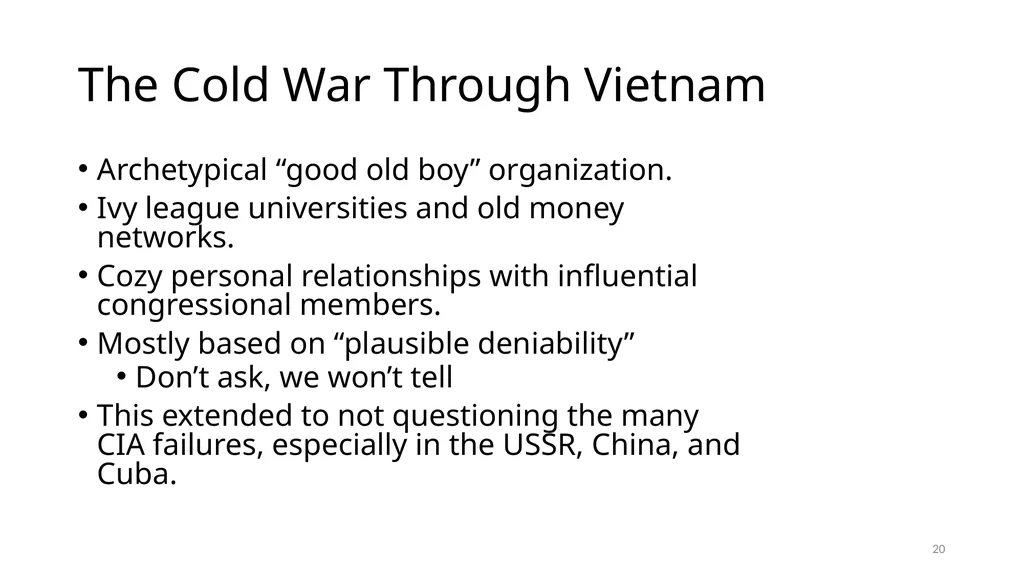 The Cold War Through Vietnam

• Archetypical “good old boy” organization.
• Ivy league universities and old money networks.
• Cozy personal relationships with influential congressional members.
• Mostly based on “plausible deniability”
  • Don’t ask, we won’t tell
• This extended to not questioning the many CIA failures, especially in the USSR, China, and Cuba.

20